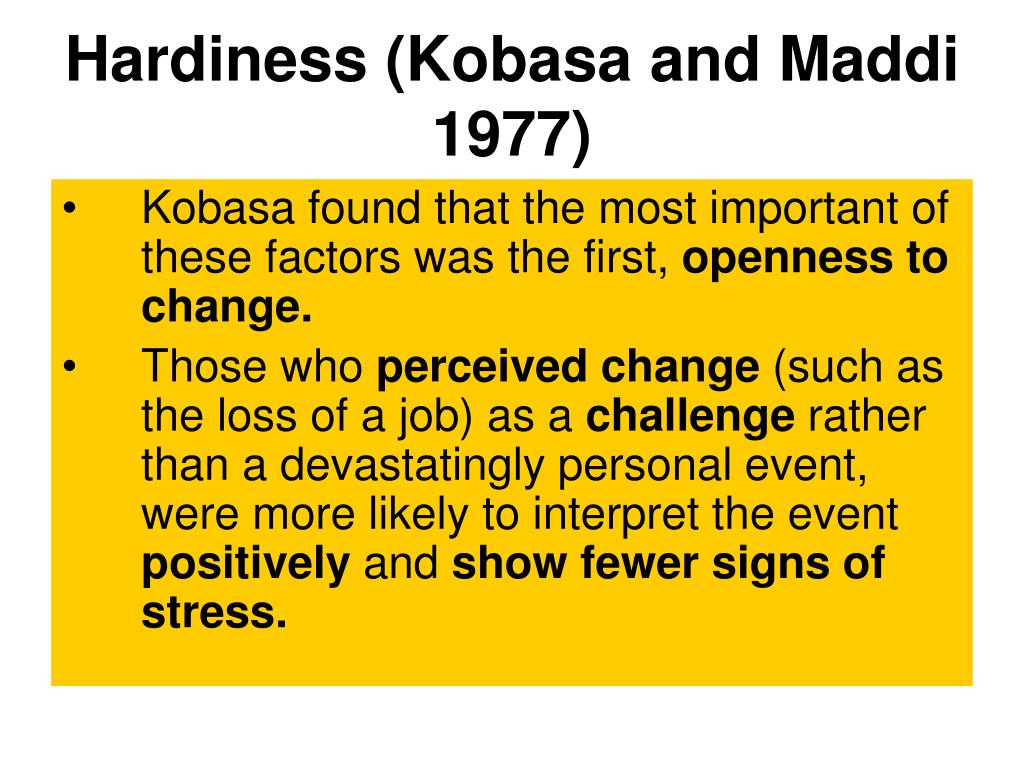 Hardiness (Kobasa and Maddi 1977)

• Kobasa found that the most important of these factors was the first, openness to change.

• Those who perceived change (such as the loss of a job) as a challenge rather than a devastatingly personal event, were more likely to interpret the event positively and show fewer signs of stress.